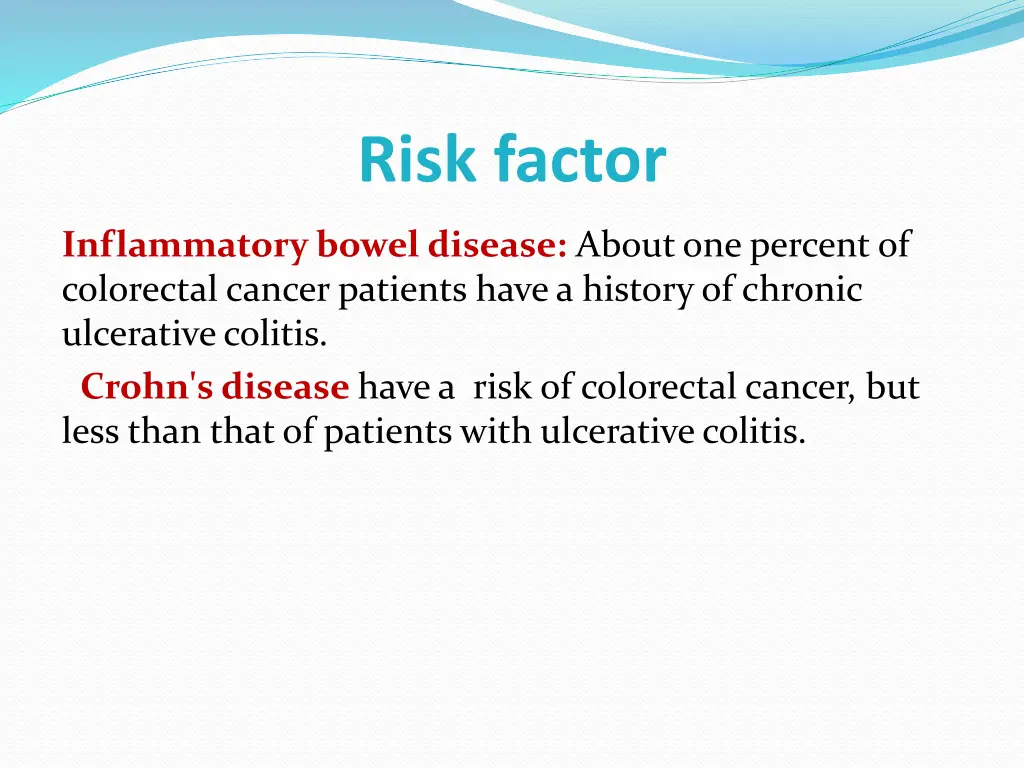 Risk factor

Inflammatory bowel disease: About one percent of colorectal cancer patients have a history of chronic ulcerative colitis.

Crohn's disease have a risk of colorectal cancer, but less than that of patients with ulcerative colitis.